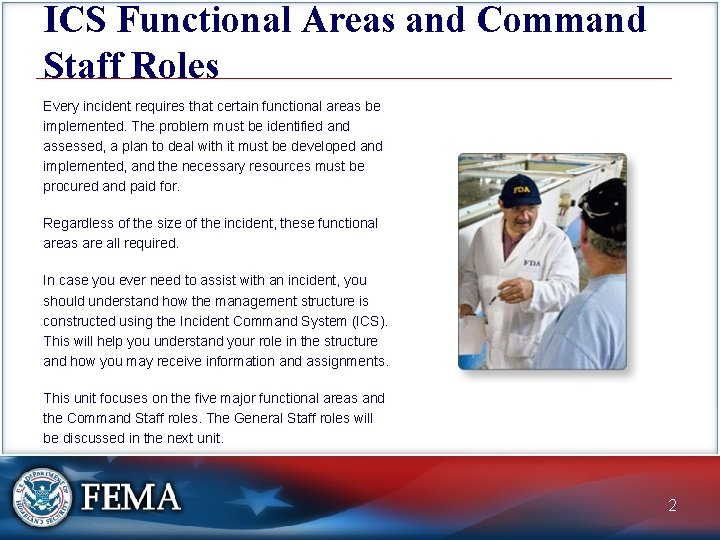 ICS Functional Areas and Command Staff Roles

Every incident requires that certain functional areas be implemented. The problem must be identified and assessed, a plan to deal with it must be developed and implemented, and the necessary resources must be procured and paid for.

Regardless of the size of the incident, these functional areas are all required.

In case you ever need to assist with an incident, you should understand how the management structure is constructed using the Incident Command System (ICS). This will help you understand your role in the structure and how you may receive information and assignments.

This unit focuses on the five major functional areas and the Command Staff roles. The General Staff roles will be discussed in the next unit.

FDA

FDA

U.S. DEPARTMENT OF HOMELAND SECURITY

FEMA

2